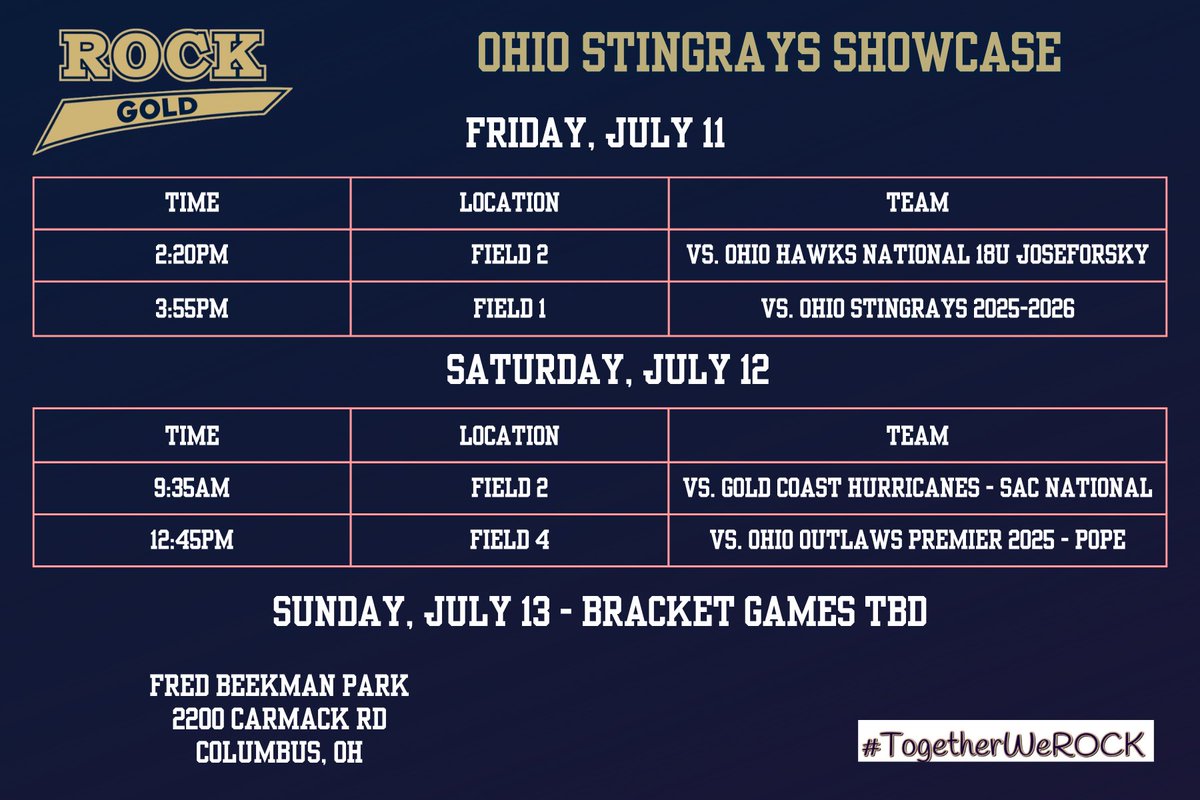 ROCK
GOLD

OHIO STINGRAYS SHOWCASE

FRIDAY, JULY 11

| TIME | LOCATION | TEAM |
|---|---|---|
| 2:20PM | FIELD 2 | VS. OHIO HAWKS NATIONAL 18U JOSEFORSKY |
| 3:55PM | FIELD 1 | VS. OHIO STINGRAYS 2025-2026 |

SATURDAY, JULY 12

| TIME | LOCATION | TEAM |
|---|---|---|
| 9:35AM | FIELD 2 | VS. GOLD COAST HURRICANES - SAC NATIONAL |
| 12:45PM | FIELD 4 | VS. OHIO OUTLAWS PREMIER 2025 - POPE |

SUNDAY, JULY 13 - BRACKET GAMES TBD

FRED BEEKMAN PARK
2200 CARMACK RD
COLUMBUS, OH

#TogetherWeROCK